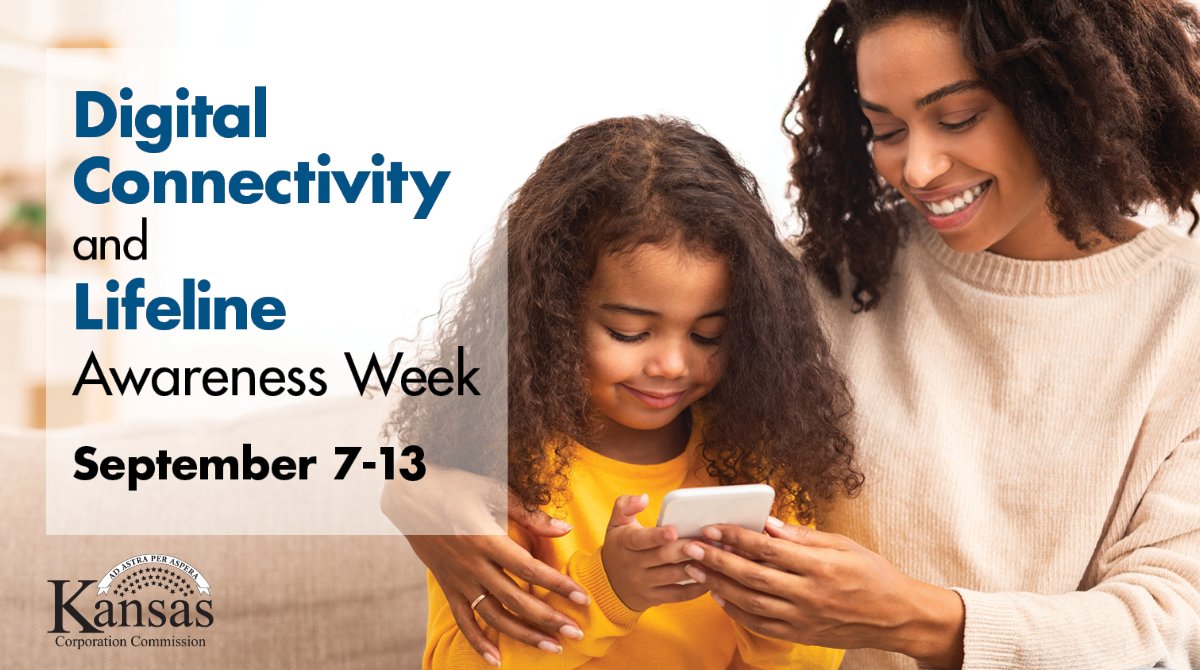 Digital Connectivity and Lifeline Awareness Week

September 7-13

AD ASTRA PER ASPERA
Kansas
Corporation Commission